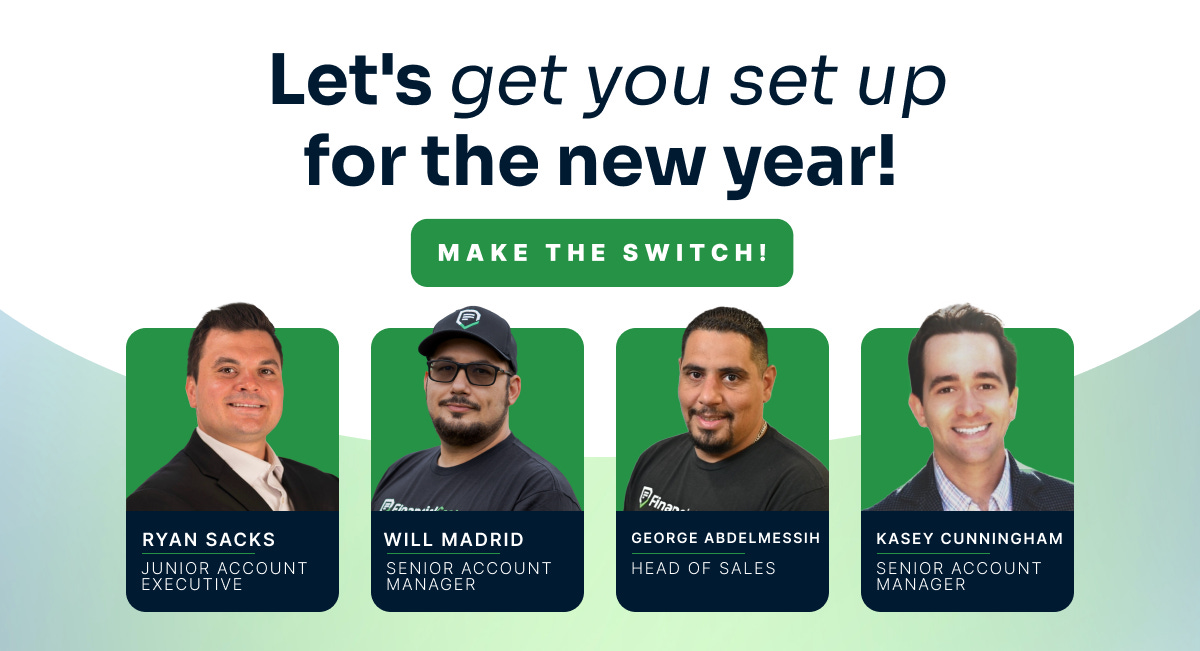 Let's get you set up for the new year!

MAKE THE SWITCH!

RYAN SACKS
JUNIOR ACCOUNT EXECUTIVE

WILL MADRID
SENIOR ACCOUNT MANAGER

GEORGE ABDELMESSIH
HEAD OF SALES

KASEY CUNNINGHAM
SENIOR ACCOUNT MANAGER